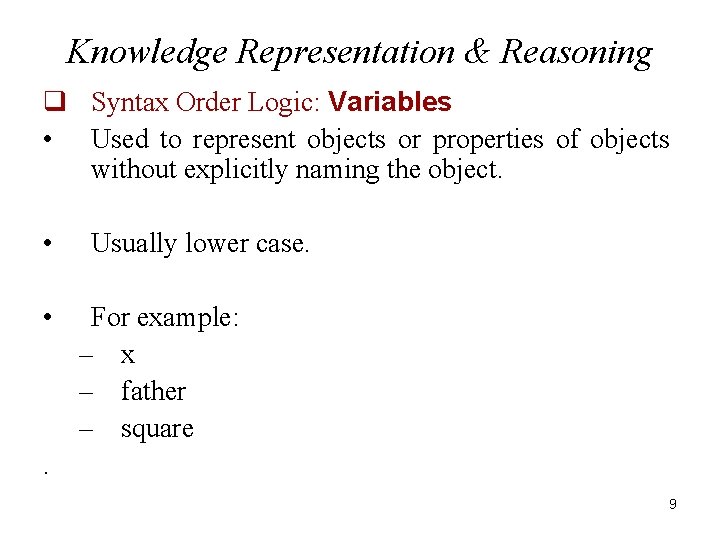 Knowledge Representation & Reasoning

❑ Syntax Order Logic: Variables

• Used to represent objects or properties of objects without explicitly naming the object.

• Usually lower case.

• For example:
– x
– father
– square

.

9